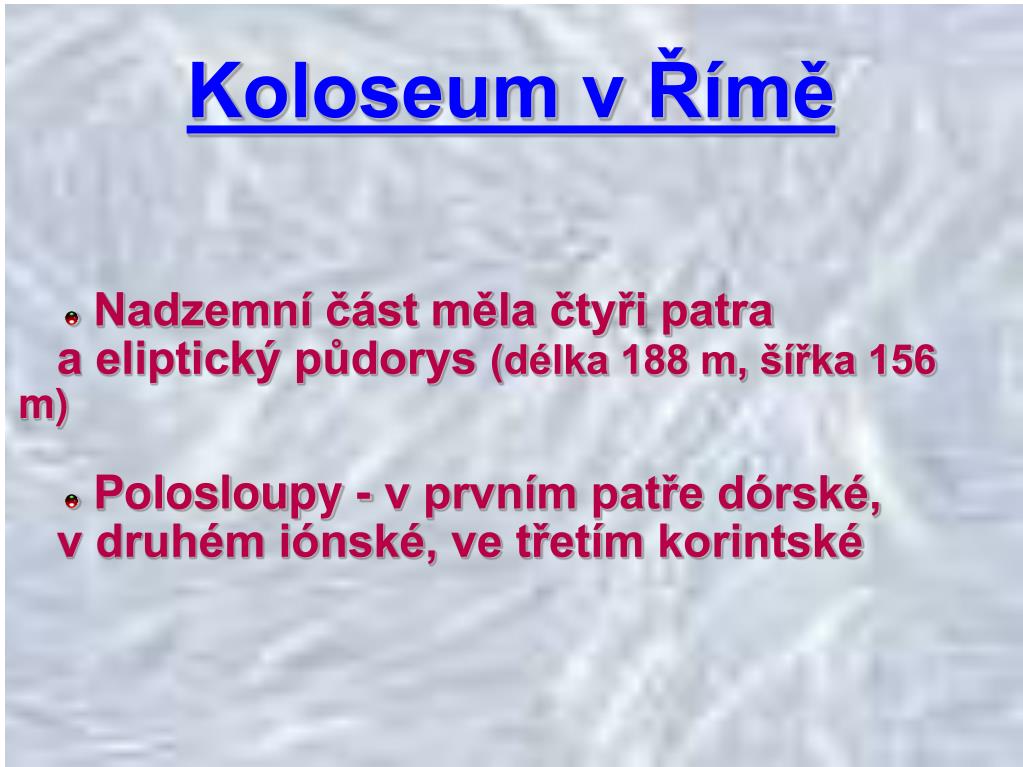 Koloseum v Římě

Nadzemní část měla čtyři patra a eliptický půdorys (délka 188 m, šířka 156 m)

Polosloupy - v prvním patře dórské, v druhém iónské, ve třetím korintské